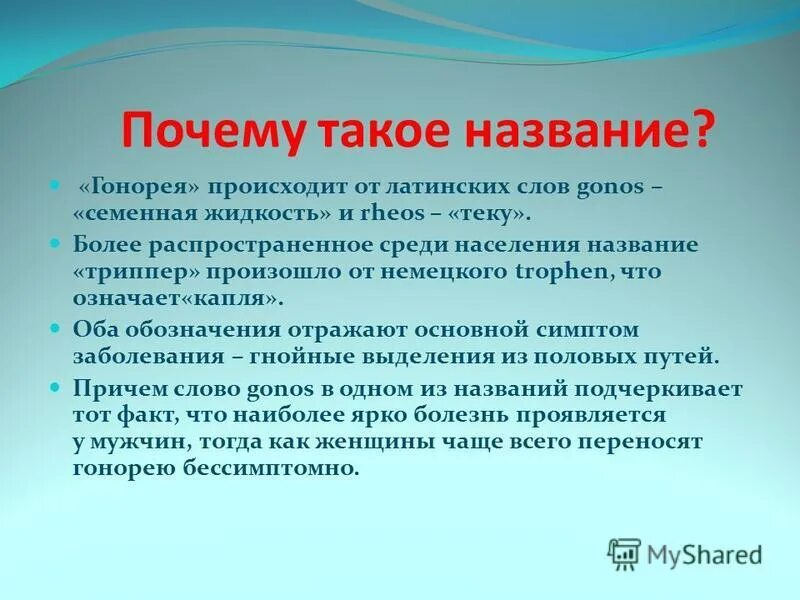 Почему такое название?

«Гонорея» происходит от латинских слов gonos – «семенная жидкость» и rheos – «теку».

Более распространенное среди населения название «триппер» произошло от немецкого trophen, что означает«капля».

Оба обозначения отражают основной симптом заболевания – гнойные выделения из половых путей.

Причем слово gonos в одном из названий подчеркивает тот факт, что наиболее ярко болезнь проявляется у мужчин, тогда как женщины чаще всего переносят гонорею бессимптомно.

MyShared